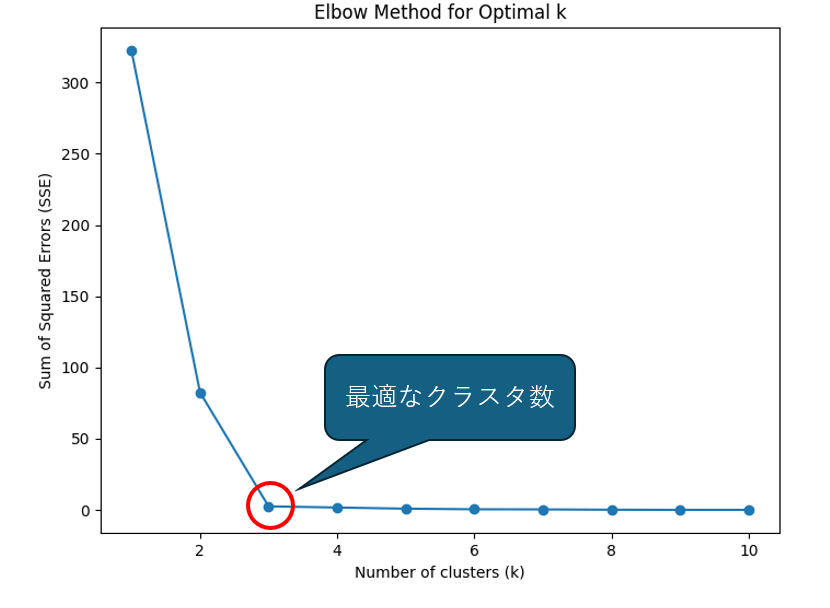 Elbow Method for Optimal k

Sum of Squared Errors (SSE)

300
250
200
150
100
50
0

最適なクラスタ数

2
4
6
8
10

Number of clusters (k)